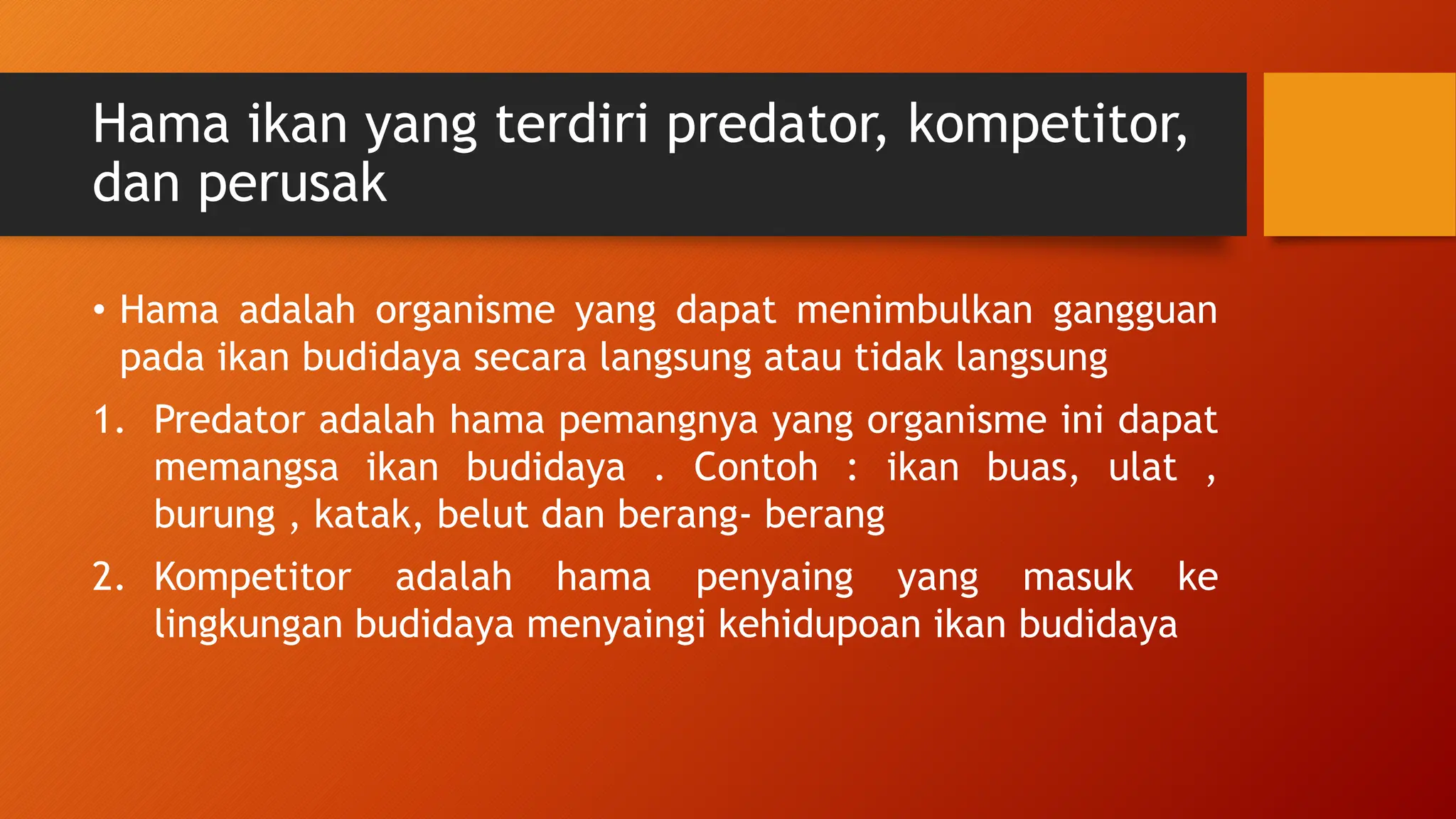 Hama ikan yang terdiri predator, kompetitor, dan perusak

• Hama adalah organisme yang dapat menimbulkan gangguan pada ikan budidaya secara langsung atau tidak langsung

1. Predator adalah hama pemangnya yang organisme ini dapat memangsa ikan budidaya . Contoh : ikan buas, ulat , burung , katak, belut dan berang- berang

2. Kompetitor adalah hama penyaing yang masuk ke lingkungan budidaya menyaingi kehidupoan ikan budidaya